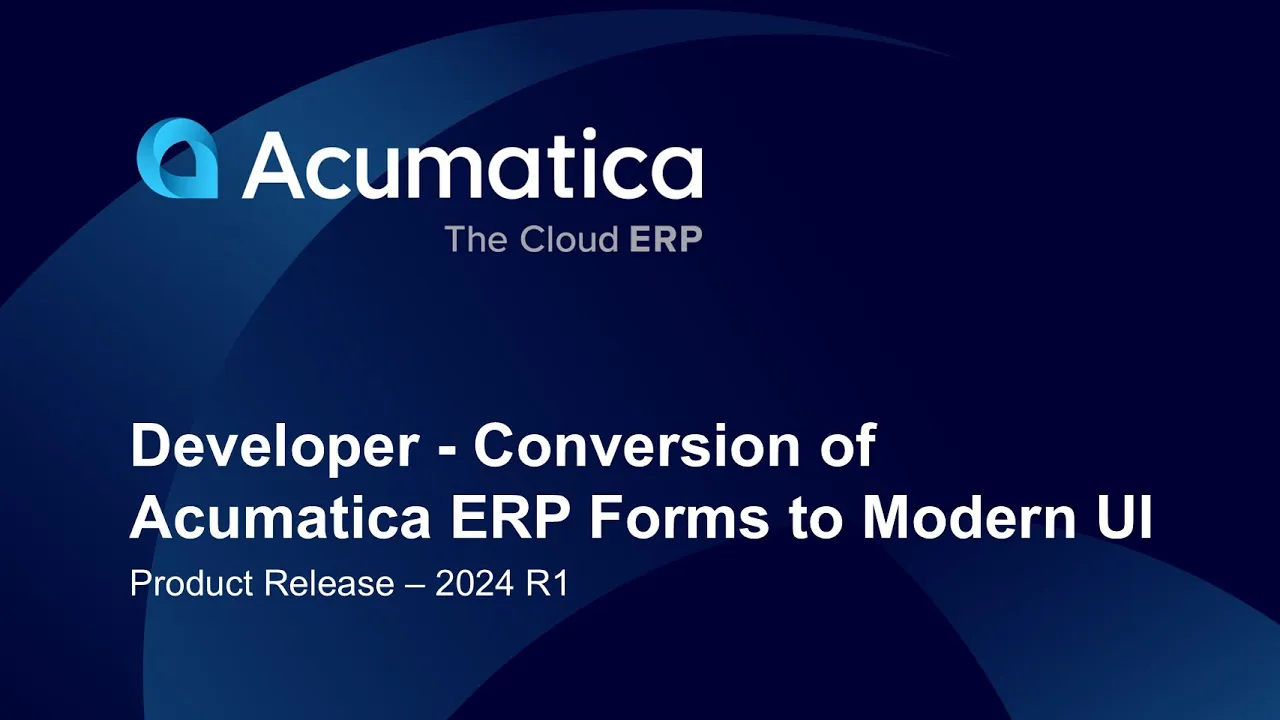 Acumatica
The Cloud ERP

Developer - Conversion of Acumatica ERP Forms to Modern UI
Product Release – 2024 R1